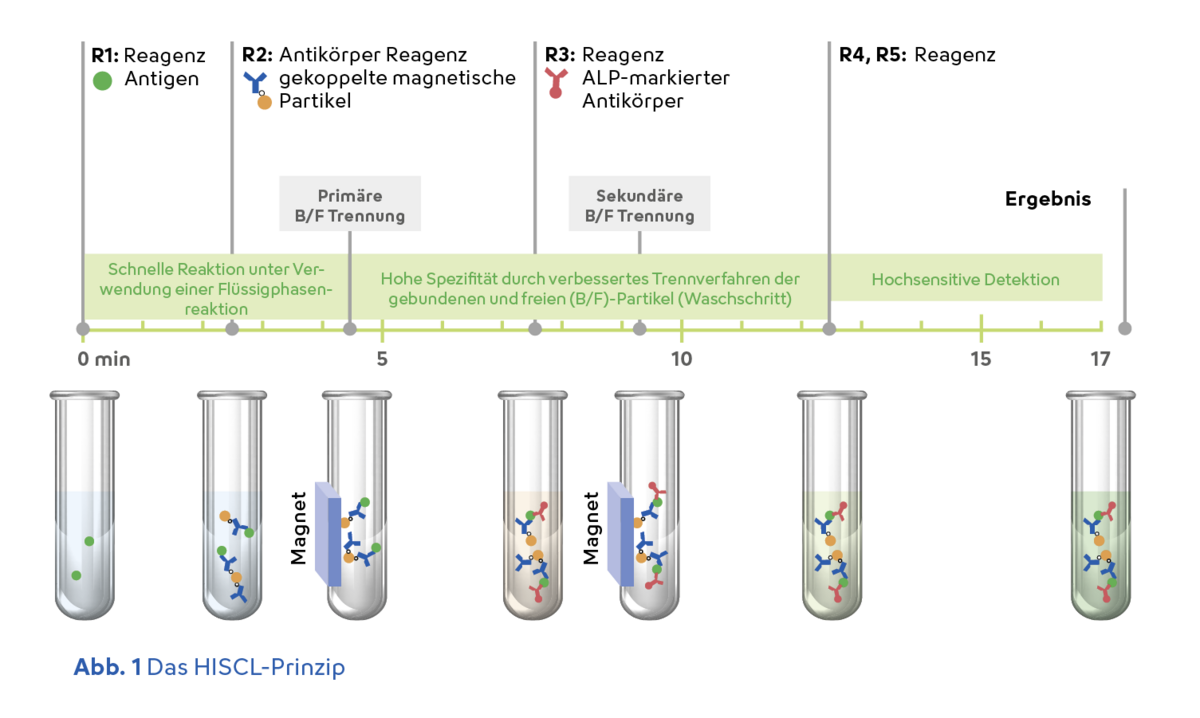 R1: Reagenz
Antigen

R2: Antikörper Reagenz gekoppelte magnetische Partikel

R3: Reagenz
ALP-markierter Antikörper

R4, R5: Reagenz

Primäre B/F Trennung

Sekundäre B/F Trennung

Ergebnis

Schnelle Reaktion unter Verwendung einer Flüssigphasenreaktion

Hohe Spezifität durch verbessertes Trennverfahren der gebundenen und freien (B/F)-Partikel (Waschschritt)

Hochsensitive Detektion

0 min
5
10
15
17

Magnet

Magnet

Abb. 1 Das HISCL-Prinzip